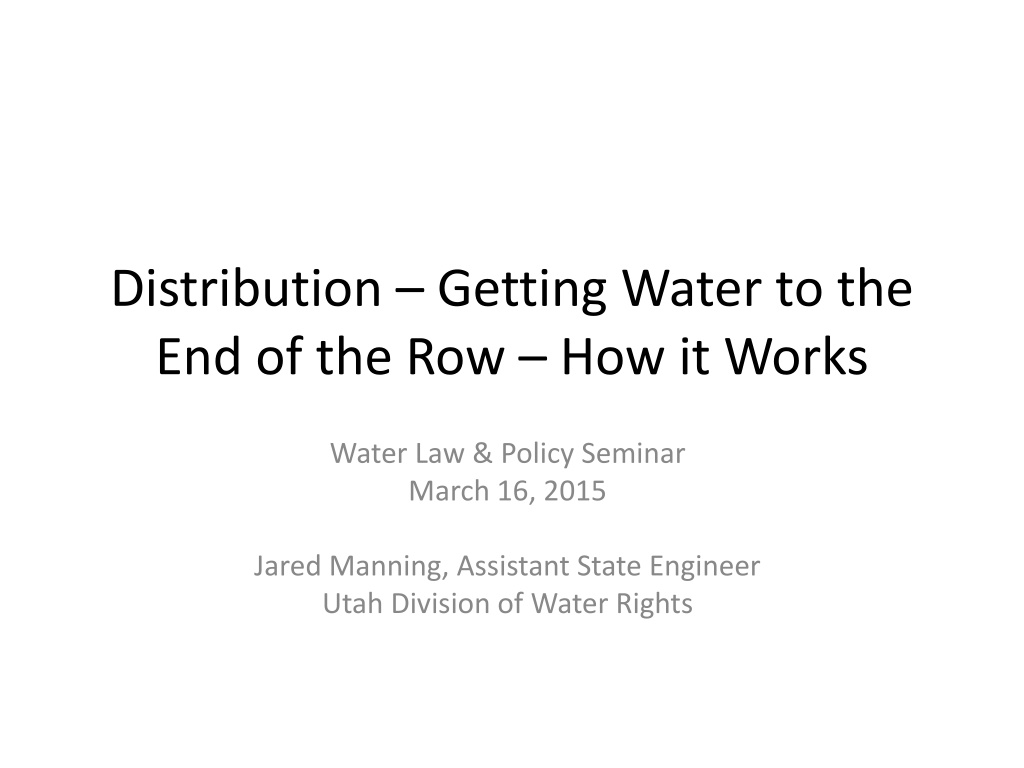 Distribution – Getting Water to the End of the Row – How it Works

Water Law & Policy Seminar
March 16, 2015

Jared Manning, Assistant State Engineer
Utah Division of Water Rights